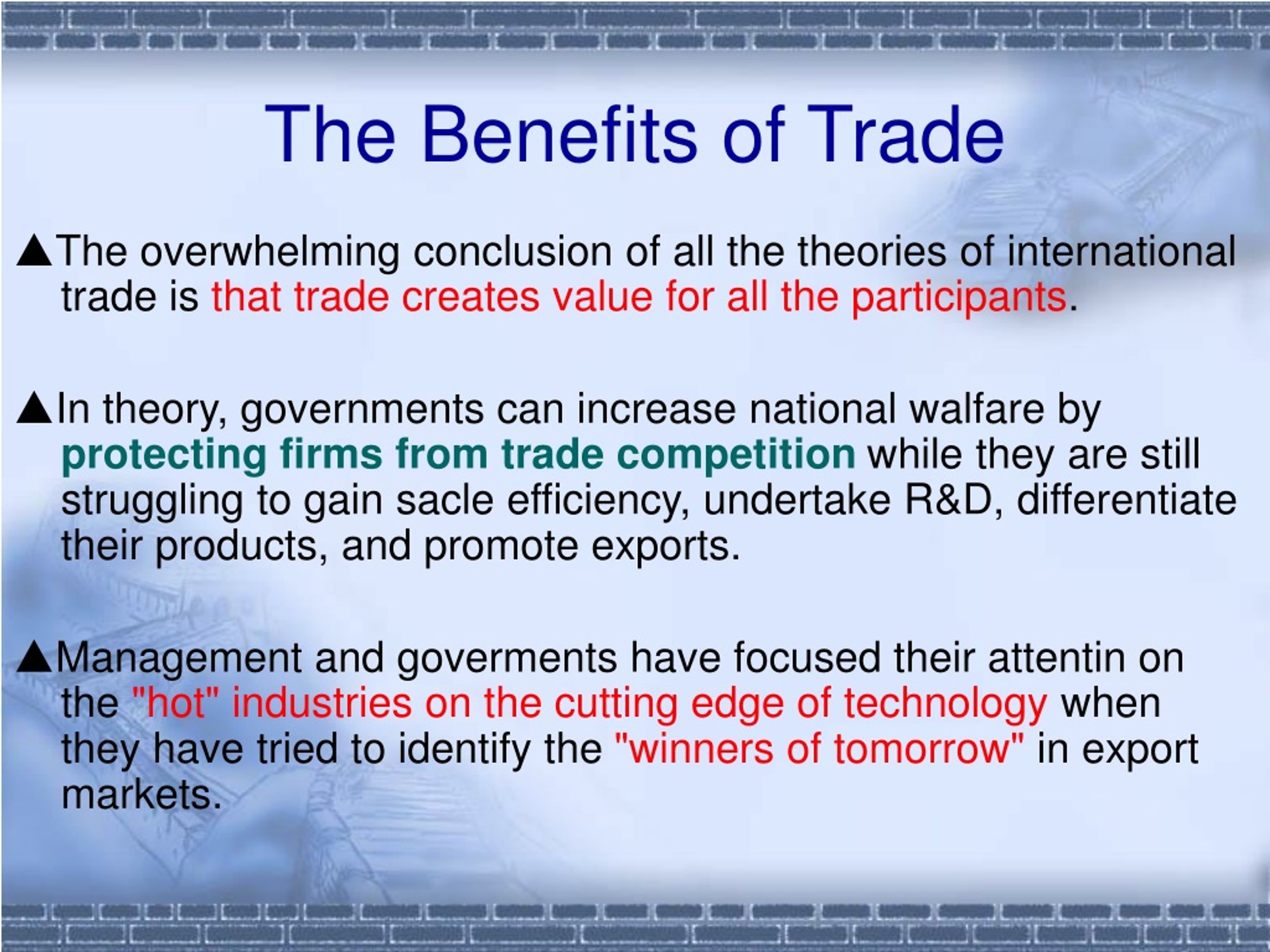 The Benefits of Trade

▲The overwhelming conclusion of all the theories of international trade is that trade creates value for all the participants.

▲In theory, governments can increase national walfare by protecting firms from trade competition while they are still struggling to gain sacle efficiency, undertake R&D, differentiate their products, and promote exports.

▲Management and goverments have focused their attentin on the "hot" industries on the cutting edge of technology when they have tried to identify the "winners of tomorrow" in export markets.